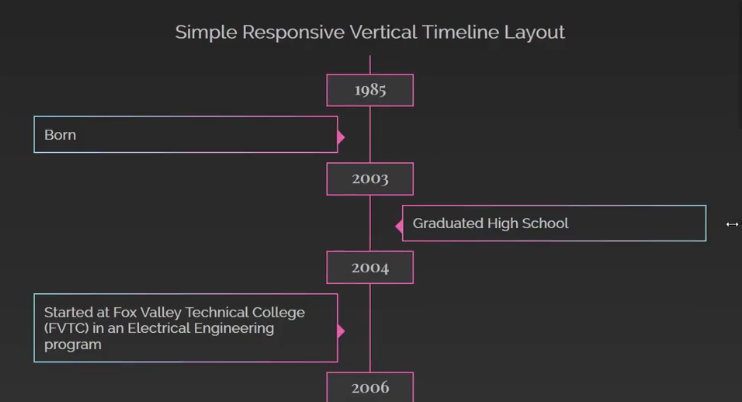 Simple Responsive Vertical Timeline Layout

1985

Born

2003

Graduated High School

2004

Started at Fox Valley Technical College (FVTC) in an Electrical Engineering program

2006